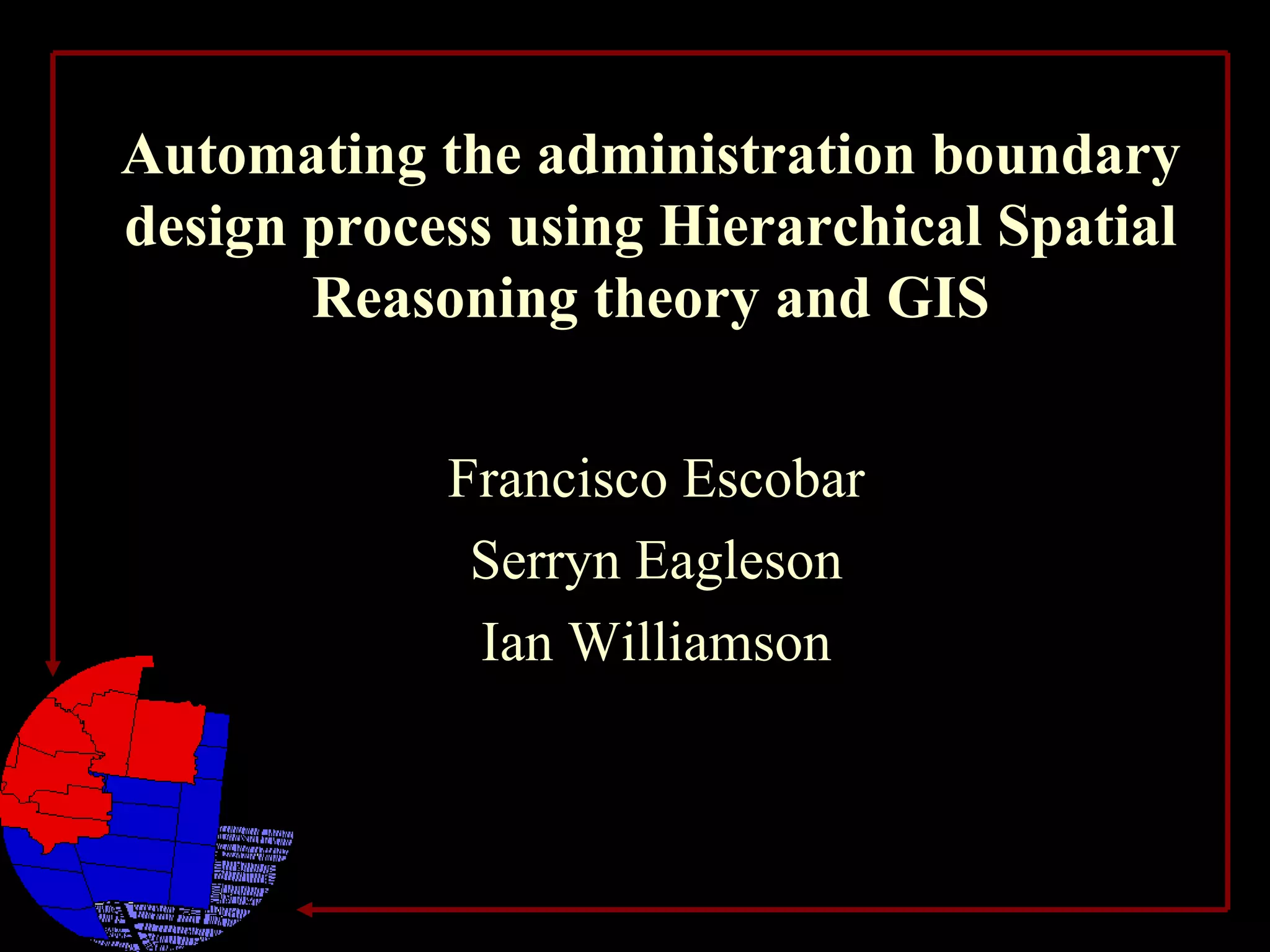 Automating the administration boundary design process using Hierarchical Spatial Reasoning theory and GIS

Francisco Escobar

Serryn Eagleson

Ian Williamson